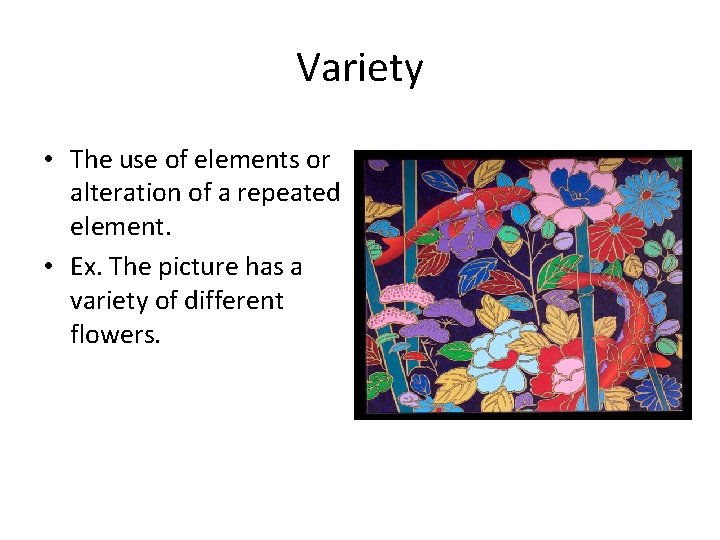 Variety

• The use of elements or alteration of a repeated element.
• Ex. The picture has a variety of different flowers.